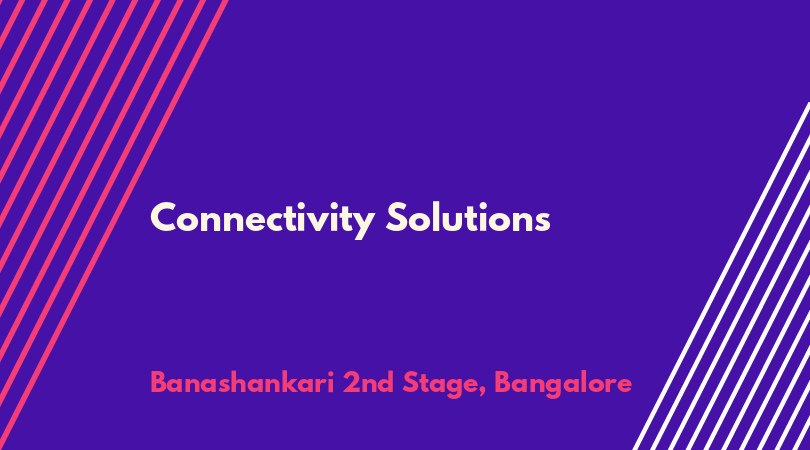 Connectivity Solutions

Banashankari 2nd Stage, Bangalore